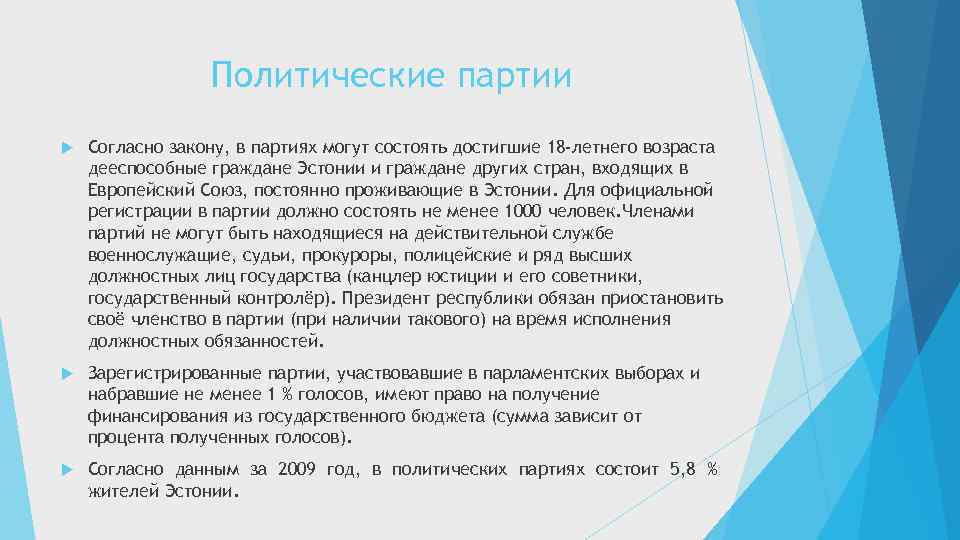 Политические партии

Согласно закону, в партиях могут состоять достигшие 18-летнего возраста дееспособные граждане Эстонии и граждане других стран, входящих в Европейский Союз, постоянно проживающие в Эстонии. Для официальной регистрации в партии должно состоять не менее 1000 человек.Членами партий не могут быть находящиеся на действительной службе военнослужащие, судьи, прокуроры, полицейские и ряд высших должностных лиц государства (канцлер юстиции и его советники, государственный контролёр). Президент республики обязан приостановить своё членство в партии (при наличии такового) на время исполнения должностных обязанностей.

Зарегистрированные партии, участвовавшие в парламентских выборах и набравшие не менее 1 % голосов, имеют право на получение финансирования из государственного бюджета (сумма зависит от процента полученных голосов).

Согласно данным за 2009 год, в политических партиях состоит 5,8 % жителей Эстонии.